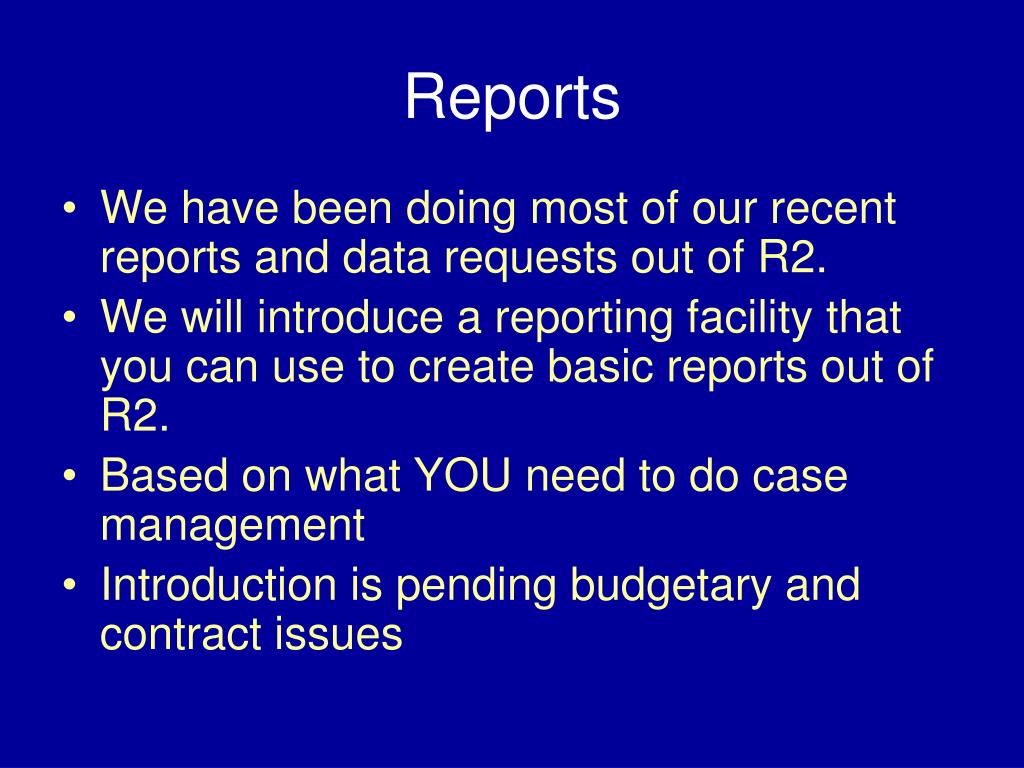 Reports

• We have been doing most of our recent reports and data requests out of R2.
• We will introduce a reporting facility that you can use to create basic reports out of R2.
• Based on what YOU need to do case management
• Introduction is pending budgetary and contract issues